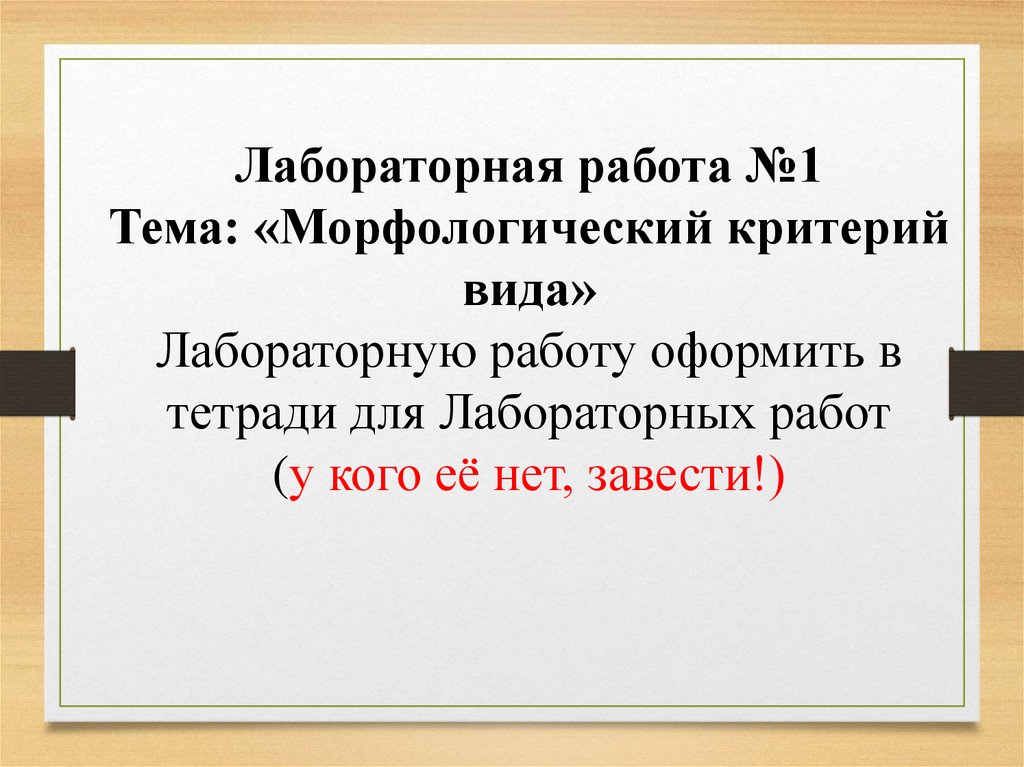 Лабораторная работа №1
Тема: «Морфологический критерий вида»
Лабораторную работу оформить в тетради для Лабораторных работ
(у кого её нет, завести!)